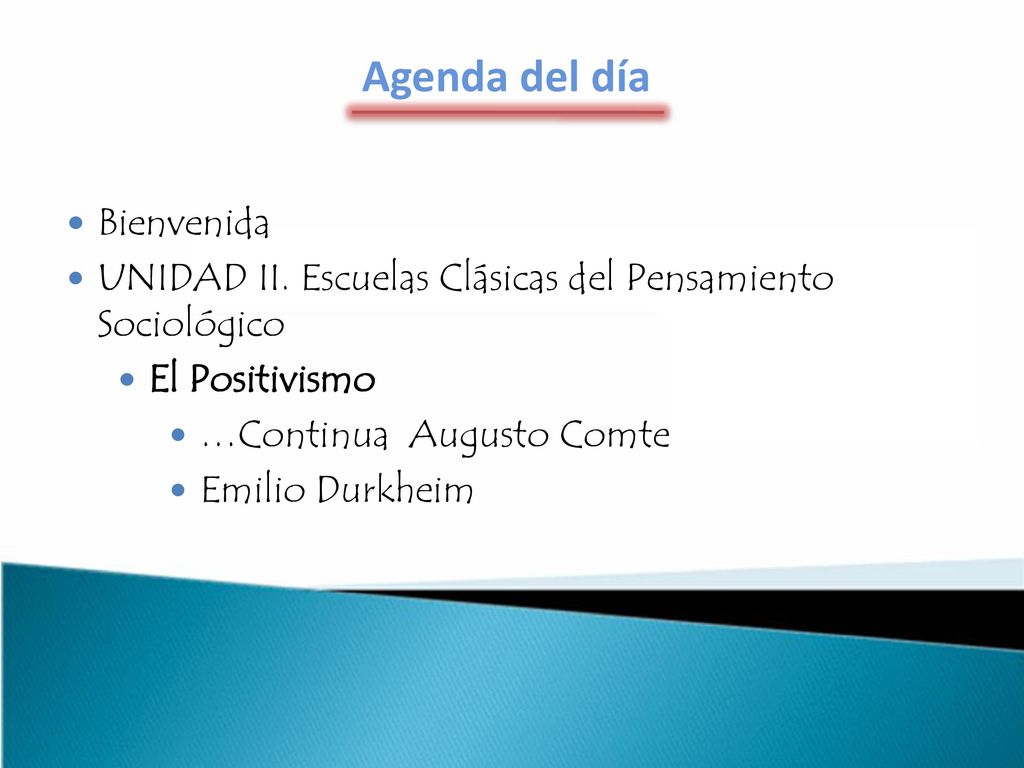 Agenda del día

- Bienvenida
- UNIDAD II. Escuelas Clásicas del Pensamiento Sociológico
  - El Positivismo
    - …Continua Augusto Comte
    - Emilio Durkheim